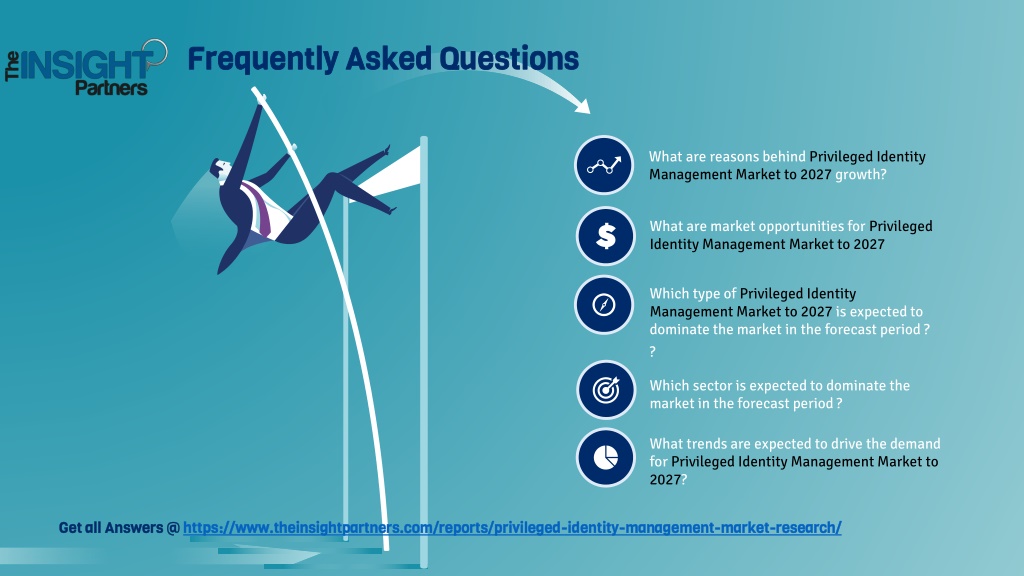 The INSIGHT Partners

Frequently Asked Questions

What are reasons behind Privileged Identity Management Market to 2027 growth?

What are market opportunities for Privileged Identity Management Market to 2027

Which type of Privileged Identity Management Market to 2027 is expected to dominate the market in the forecast period ?
?

Which sector is expected to dominate the market in the forecast period ?

What trends are expected to drive the demand for Privileged Identity Management Market to 2027?

Get all Answers @ https://www.theinsightpartners.com/reports/privileged-identity-management-market-research/